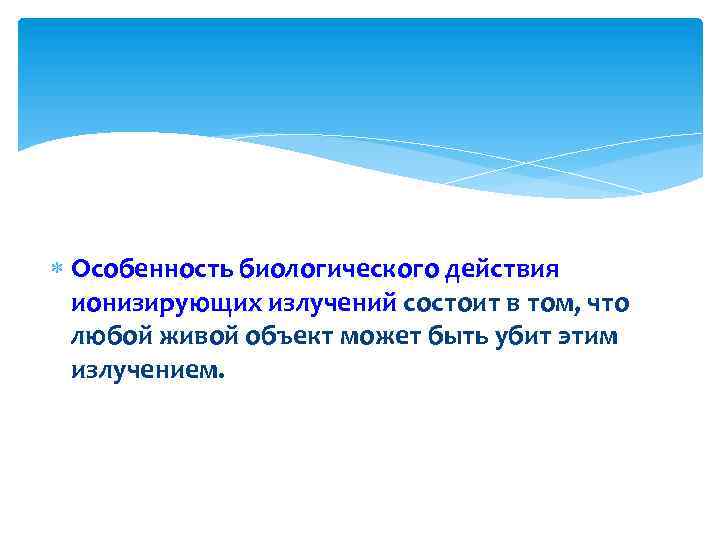 Особенность биологического действия ионизирующих излучений состоит в том, что любой живой объект может быть убит этим излучением.